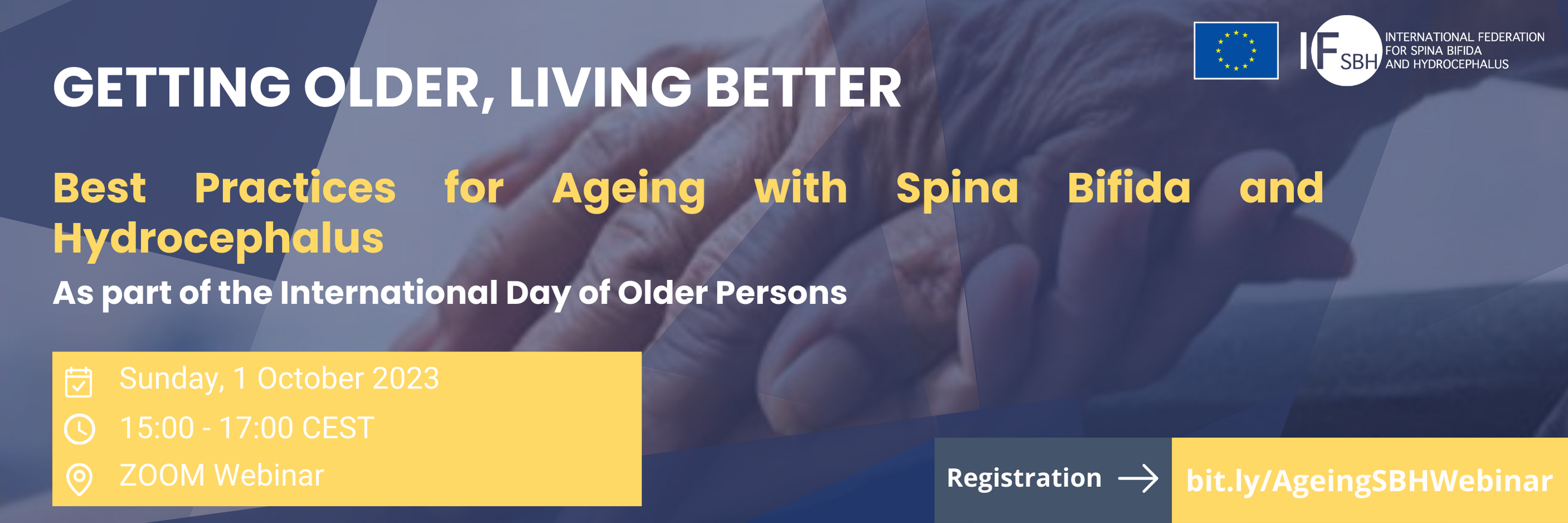 IF SBH INTERNATIONAL FEDERATION FOR SPINA BIFIDA AND HYDROCEPHALUS

GETTING OLDER, LIVING BETTER

Best Practices for Ageing with Spina Bifida and Hydrocephalus

As part of the International Day of Older Persons

Sunday, 1 October 2023
15:00 - 17:00 CEST
ZOOM Webinar

Registration → bit.ly/AgeingSBHWebinar